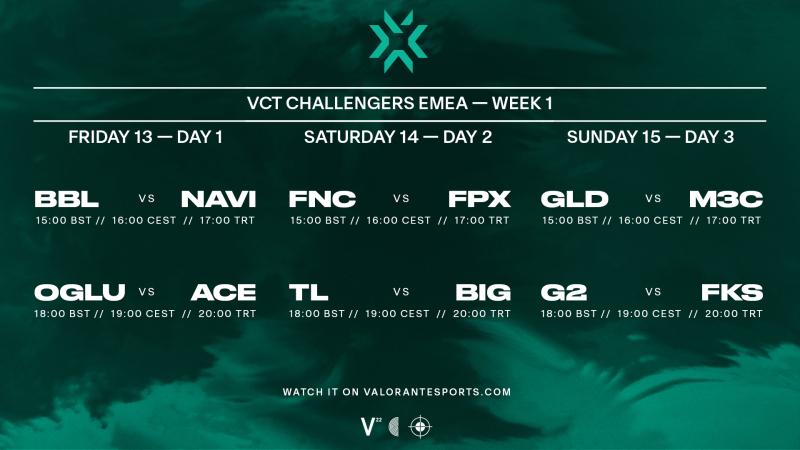 VCT CHALLENGERS EMEA — WEEK 1

FRIDAY 13 — DAY 1

BBL VS NAVI
15:00 BST // 16:00 CEST // 17:00 TRT

OGLU VS ACE
18:00 BST // 19:00 CEST // 20:00 TRT

SATURDAY 14 — DAY 2

FNC VS FPX
15:00 BST // 16:00 CEST // 17:00 TRT

TL VS BIG
18:00 BST // 19:00 CEST // 20:00 TRT

SUNDAY 15 — DAY 3

GLD VS M3C
15:00 BST // 16:00 CEST // 17:00 TRT

G2 VS FKS
18:00 BST // 19:00 CEST // 20:00 TRT

WATCH IT ON VALORANTESPORTS.COM

V22